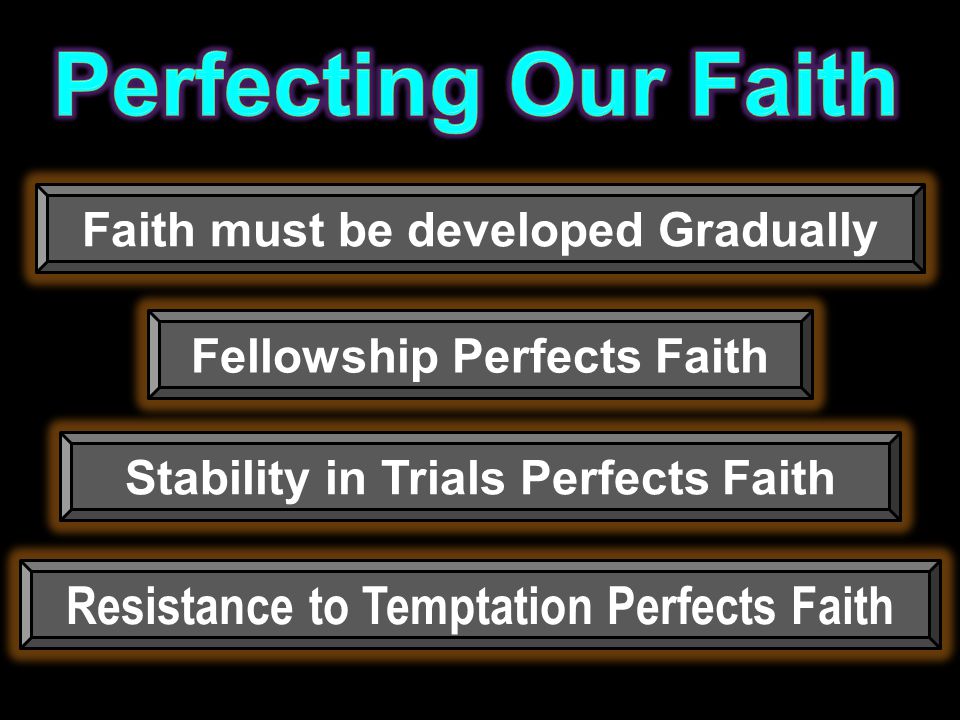 Perfecting Our Faith

Faith must be developed Gradually

Fellowship Perfects Faith

Stability in Trials Perfects Faith

Resistance to Temptation Perfects Faith